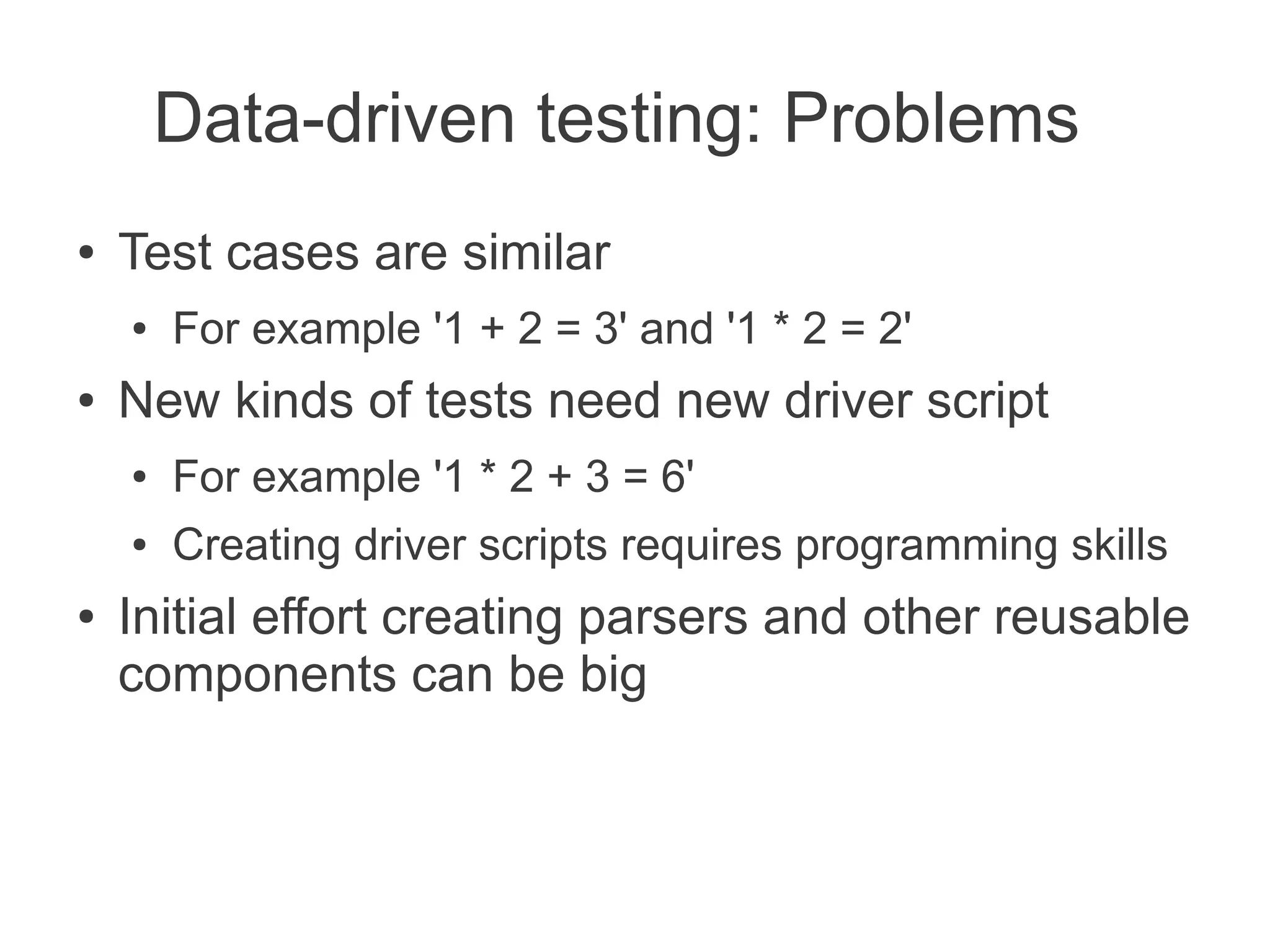 Data-driven testing: Problems

• Test cases are similar
  • For example '1 + 2 = 3' and '1 * 2 = 2'
• New kinds of tests need new driver script
  • For example '1 * 2 + 3 = 6'
  • Creating driver scripts requires programming skills
• Initial effort creating parsers and other reusable components can be big